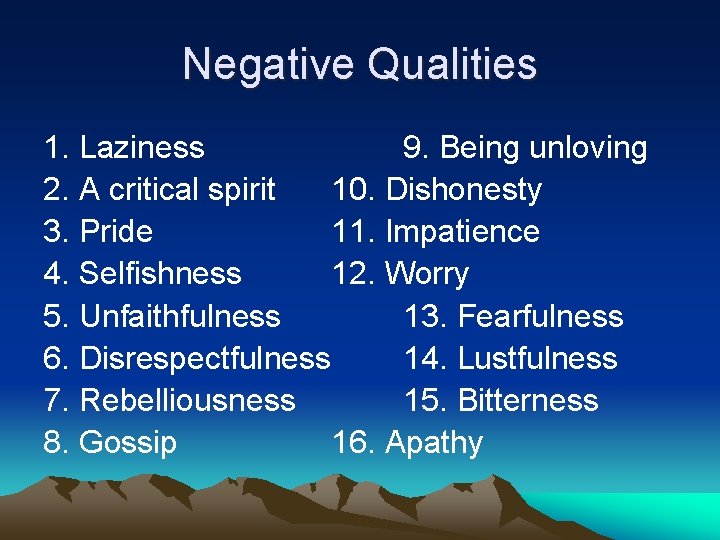 Negative Qualities

1. Laziness
2. A critical spirit
3. Pride
4. Selfishness
5. Unfaithfulness
6. Disrespectfulness
7. Rebelliousness
8. Gossip

9. Being unloving
10. Dishonesty
11. Impatience
12. Worry
13. Fearfulness
14. Lustfulness
15. Bitterness
16. Apathy